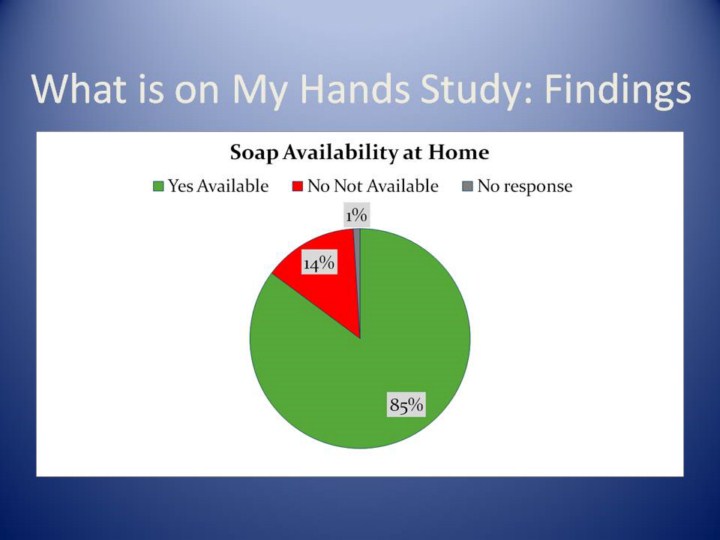 What is on My Hands Study: Findings

Soap Availability at Home

Yes Available
No Not Available
No response

1%

14%

85%